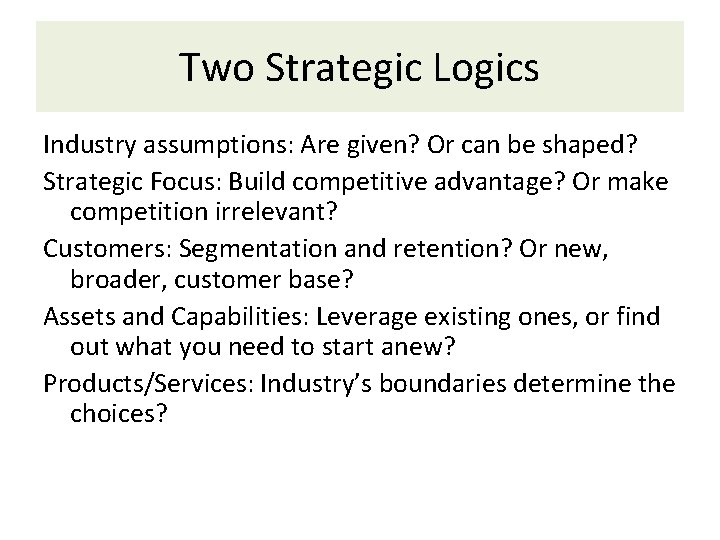 Two Strategic Logics

Industry assumptions: Are given? Or can be shaped?

Strategic Focus: Build competitive advantage? Or make competition irrelevant?

Customers: Segmentation and retention? Or new, broader, customer base?

Assets and Capabilities: Leverage existing ones, or find out what you need to start anew?

Products/Services: Industry's boundaries determine the choices?